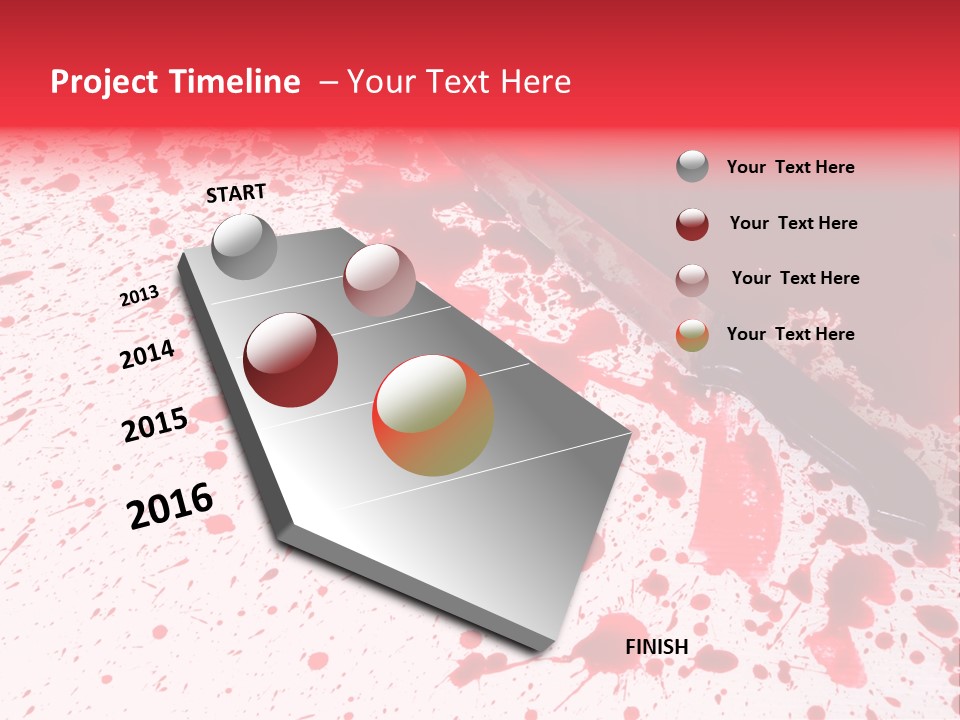 Project Timeline – Your Text Here

START

2013

2014

2015

2016

FINISH

Your Text Here

Your Text Here

Your Text Here

Your Text Here